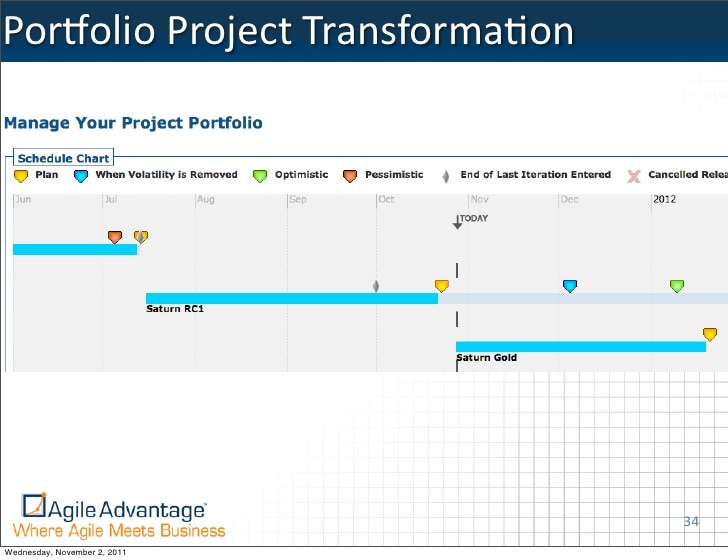 Portfolio Project Transformation

Manage Your Project Portfolio

Schedule Chart

Plan When Volatility is Removed Optimistic Pessimistic End of Last Iteration Entered Cancelled Relea

Jun Jul Aug Sep Oct Nov Dec 2012

TODAY

Saturn RC1

Saturn Gold

Agile Advantage
Where Agile Meets Business

34

Wednesday, November 2, 2011